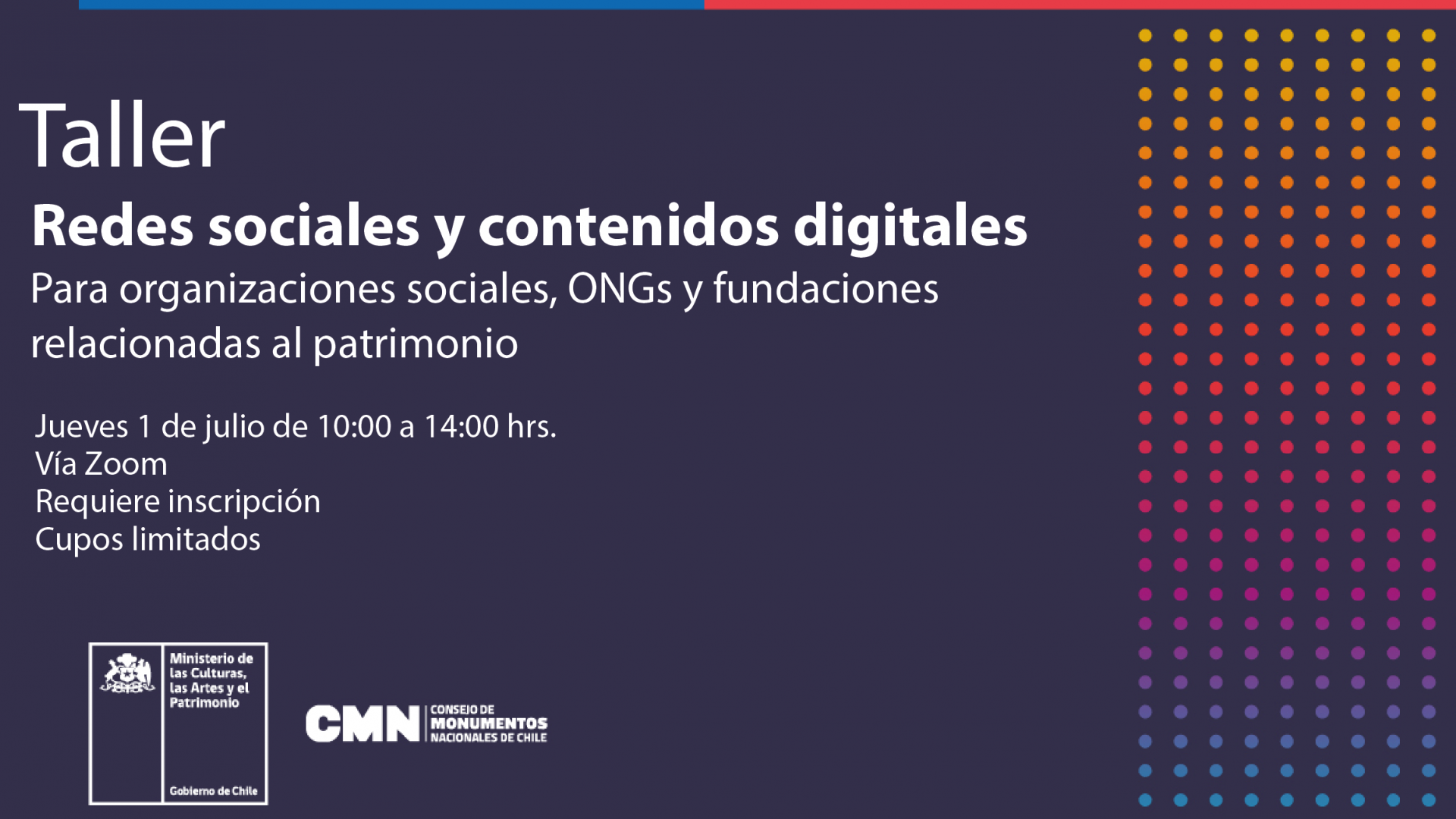 Taller

Redes sociales y contenidos digitales

Para organizaciones sociales, ONGs y fundaciones relacionadas al patrimonio

Jueves 1 de julio de 10:00 a 14:00 hrs.
Vía Zoom
Requiere inscripción
Cupos limitados

Ministerio de las Culturas, las Artes y el Patrimonio

Gobierno de Chile

CMN CONSEJO DE MONUMENTOS NACIONALES DE CHILE